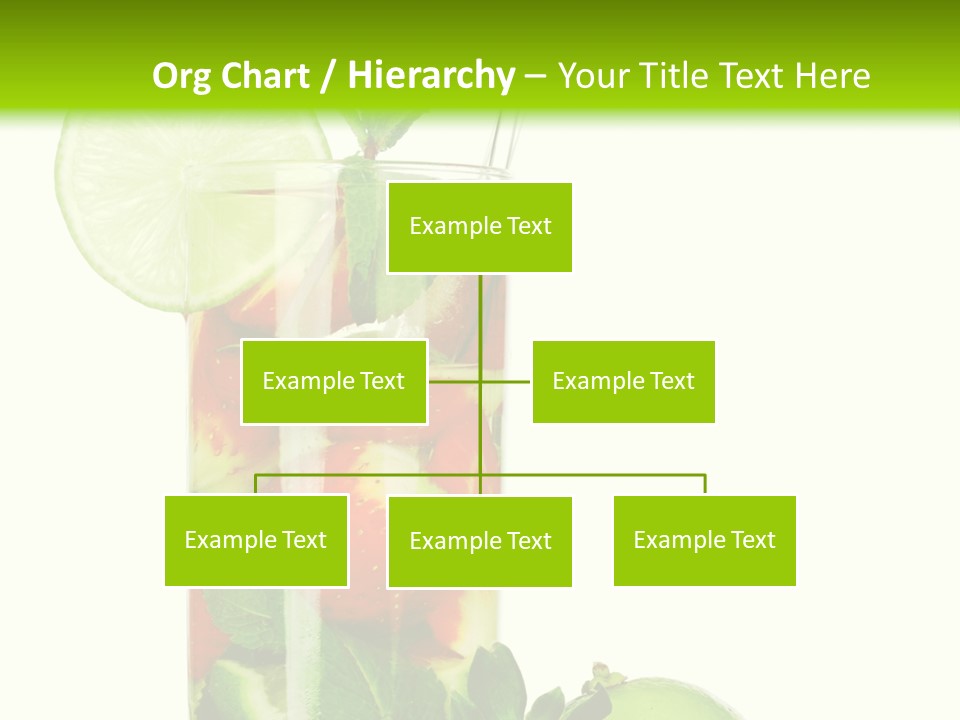 Org Chart / Hierarchy – Your Title Text Here

Example Text

Example Text

Example Text

Example Text

Example Text

Example Text